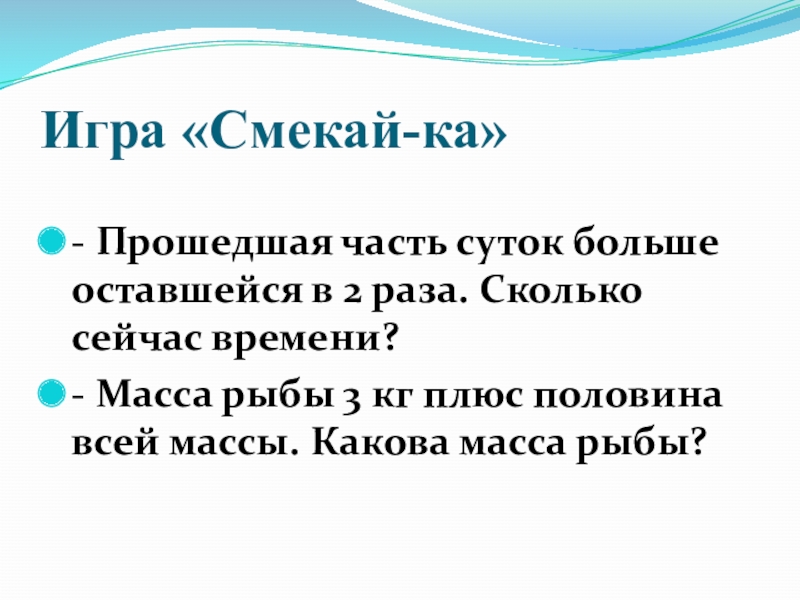 Игра «Смекай-ка»

- Прошедшая часть суток больше оставшейся в 2 раза. Сколько сейчас времени?

- Масса рыбы 3 кг плюс половина всей массы. Какова масса рыбы?